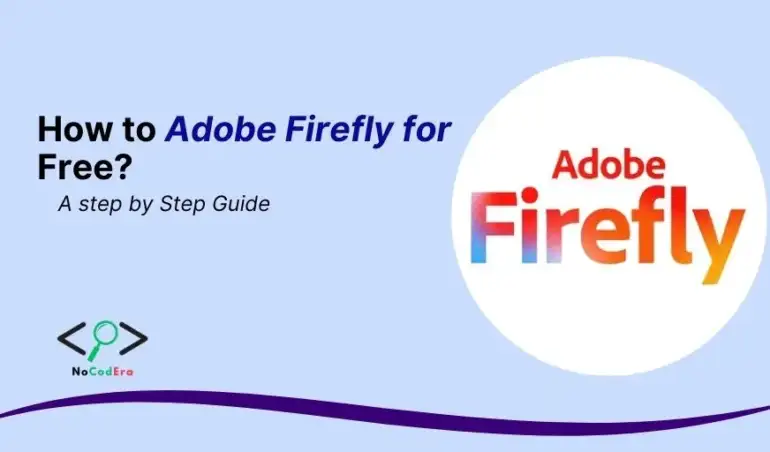 How to Adobe Firefly for Free?

A step by Step Guide

Adobe
Firefly

NoCodEra